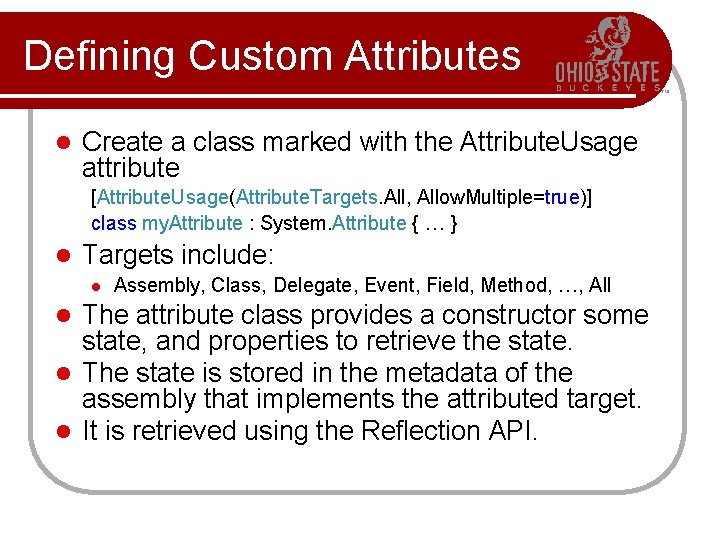 Defining Custom Attributes

OHIO STATE
BUCKEYES

- Create a class marked with the AttributeUsage attribute
  [AttributeUsage(AttributeTargets.All, AllowMultiple=true)]
  class myAttribute : System.Attribute { … }
- Targets include:
  - Assembly, Class, Delegate, Event, Field, Method, …, All
- The attribute class provides a constructor some state, and properties to retrieve the state.
- The state is stored in the metadata of the assembly that implements the attributed target.
- It is retrieved using the Reflection API.